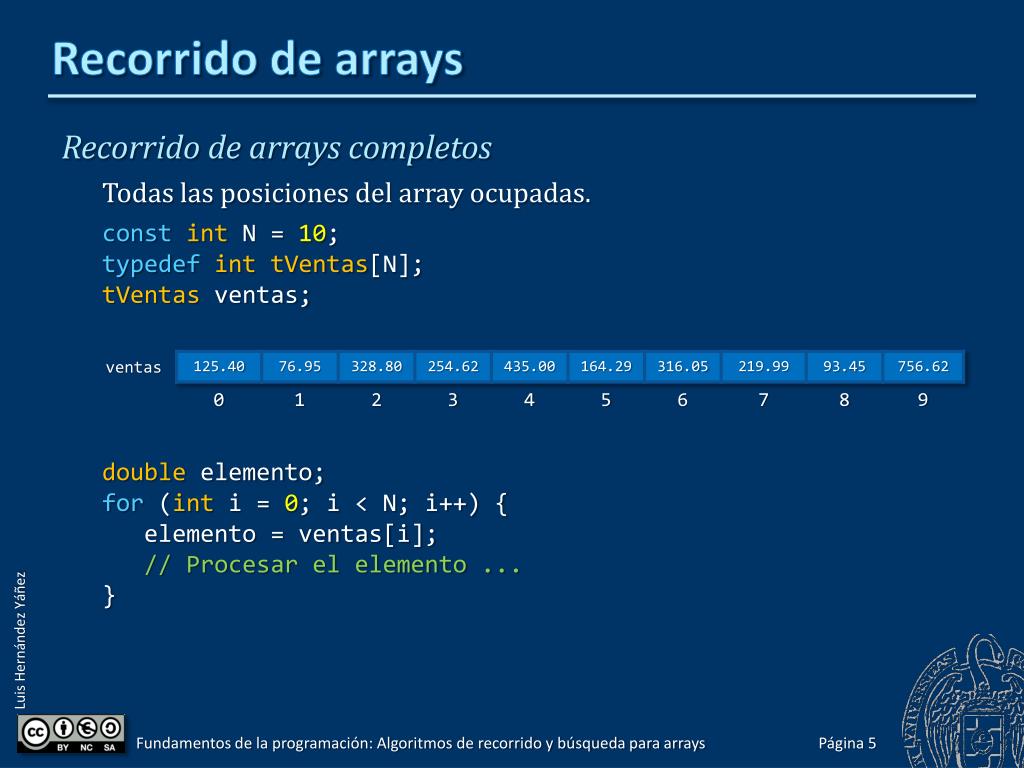 Recorrido de arrays

Recorrido de arrays completos

Todas las posiciones del array ocupadas.

const int N = 10;
typedef int tVentas[N];
tVentas ventas;

| ventas | 125.40 | 76.95 | 328.80 | 254.62 | 435.00 | 164.29 | 316.05 | 219.99 | 93.45 | 756.62 |
|---|---|---|---|---|---|---|---|---|---|---|
| | 0 | 1 | 2 | 3 | 4 | 5 | 6 | 7 | 8 | 9 |

double elemento;
for (int i = 0; i < N; i++) {
   elemento = ventas[i];
   // Procesar el elemento ...
}

Luis Hernández Yáñez

BY NC SA

Fundamentos de la programación: Algoritmos de recorrido y búsqueda para arrays

Página 5